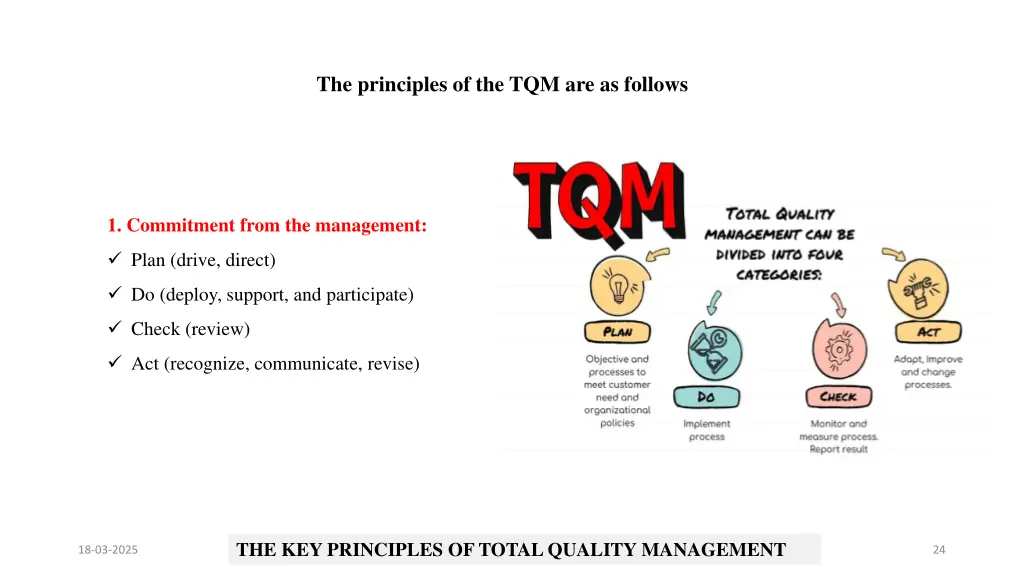 The principles of the TQM are as follows

1. Commitment from the management:

✓ Plan (drive, direct)

✓ Do (deploy, support, and participate)

✓ Check (review)

✓ Act (recognize, communicate, revise)

TQM

TOTAL QUALITY MANAGEMENT CAN BE DIVIDED INTO FOUR CATEGORIES:

PLAN
Objective and processes to meet customer need and organizational policies

DO
Implement process

CHECK
Monitor and measure process. Report result

ACT
Adapt, Improve and change processes.

18-03-2025

THE KEY PRINCIPLES OF TOTAL QUALITY MANAGEMENT

24